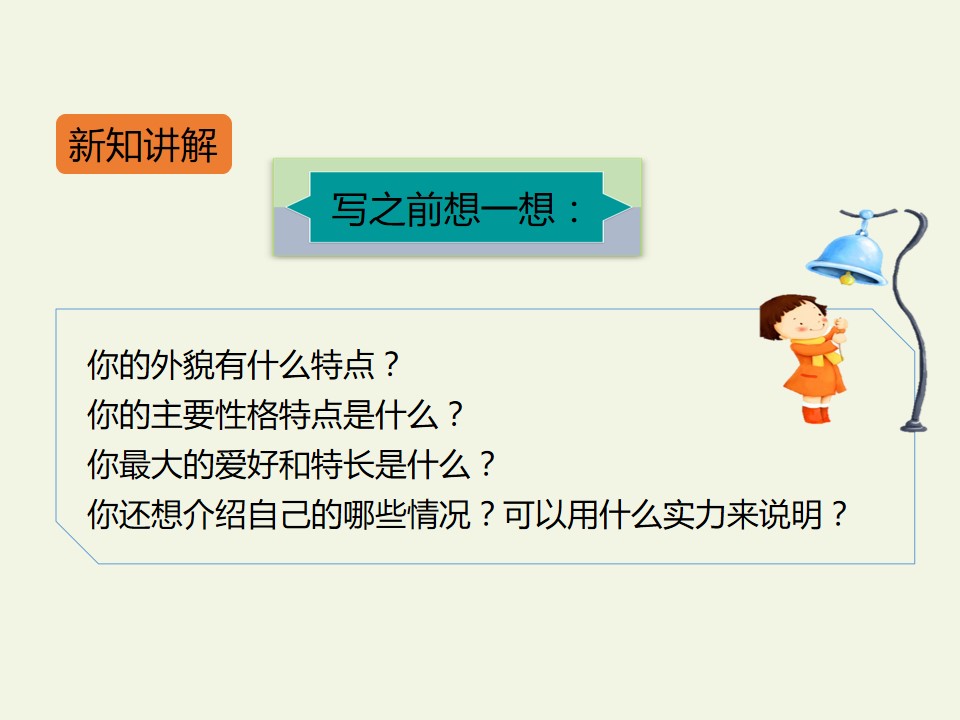 新知讲解

写之前想一想：

你的外貌有什么特点？
你的主要性格特点是什么？
你最大的爱好和特长是什么？
你还想介绍自己的哪些情况？可以用什么实力来说明？